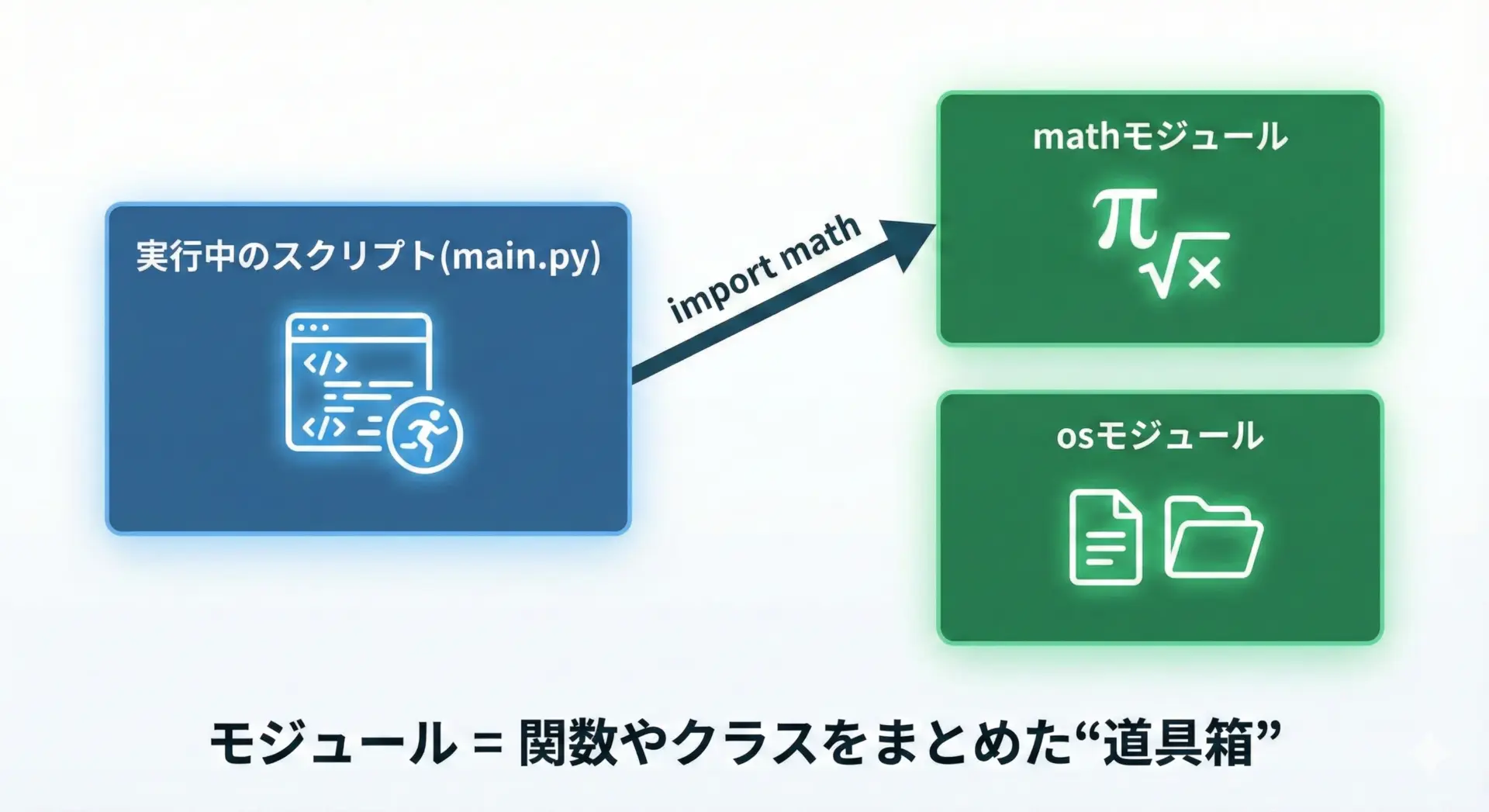 実行中のスクリプト(main.py)

</>

</>

import math

mathモジュール

$\pi$ $\sqrt{x}$

osモジュール

モジュール = 関数やクラスをまとめた“道具箱”